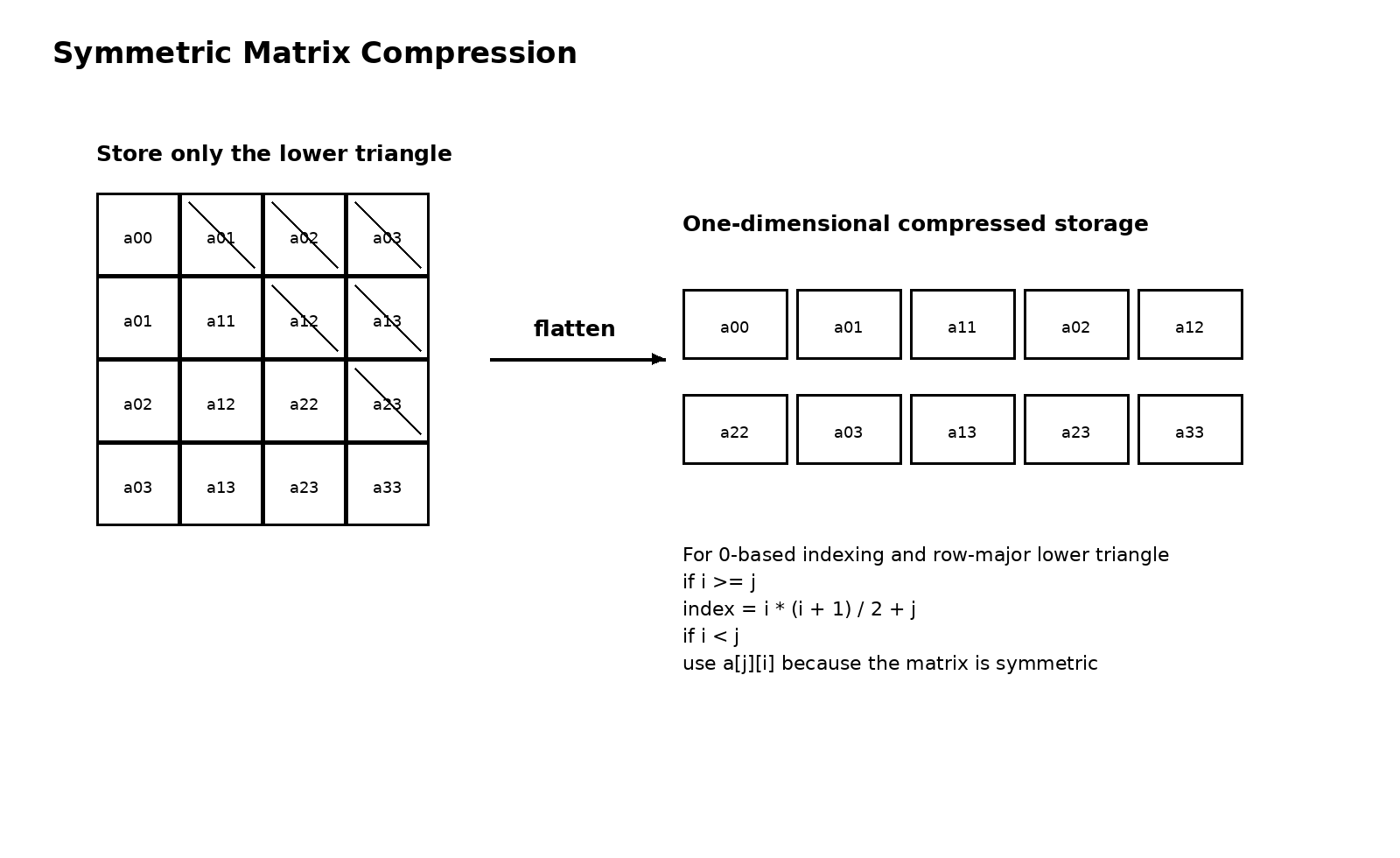 Symmetric Matrix Compression

Store only the lower triangle

| a00 | a01 | a02 | a03 |
|---|---|---|---|
| a01 | a11 | a12 | a13 |
| a02 | a12 | a22 | a23 |
| a03 | a13 | a23 | a33 |

flatten

One-dimensional compressed storage

| a00 | a01 | a11 | a02 | a12 |
|---|---|---|---|---|
| a22 | a03 | a13 | a23 | a33 |

For 0-based indexing and row-major lower triangle
if i >= j
index = i * (i + 1) / 2 + j
if i < j
use a[j][i] because the matrix is symmetric